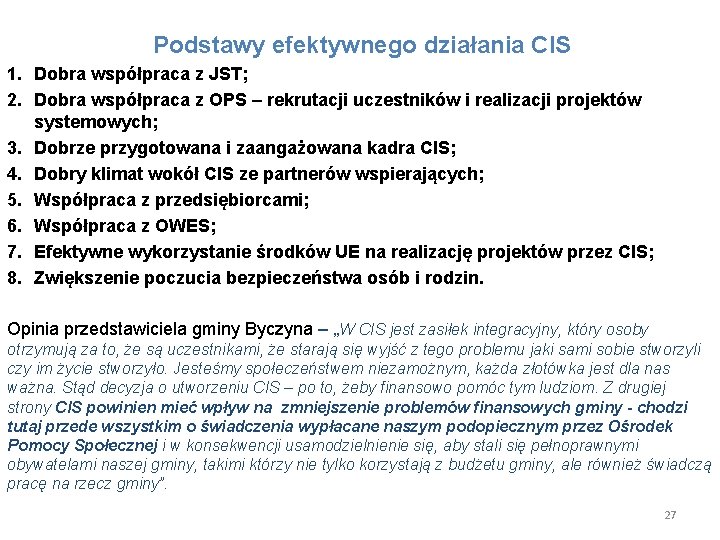 Podstawy efektywnego działania CIS

1. Dobra współpraca z JST;
2. Dobra współpraca z OPS – rekrutacji uczestników i realizacji projektów systemowych;
3. Dobrze przygotowana i zaangażowana kadra CIS;
4. Dobry klimat wokół CIS ze partnerów wspierających;
5. Współpraca z przedsiębiorcami;
6. Współpraca z OWES;
7. Efektywne wykorzystanie środków UE na realizację projektów przez CIS;
8. Zwiększenie poczucia bezpieczeństwa osób i rodzin.

Opinia przedstawiciela gminy Byczyna – „W CIS jest zasiłek integracyjny, który osoby otrzymują za to, że są uczestnikami, że starają się wyjść z tego problemu jaki sami sobie stworzyli czy im życie stworzyło. Jesteśmy społeczeństwem niezamożnym, każda złotówka jest dla nas ważna. Stąd decyzja o utworzeniu CIS – po to, żeby finansowo pomóc tym ludziom. Z drugiej strony CIS powinien mieć wpływ na zmniejszenie problemów finansowych gminy - chodzi tutaj przede wszystkim o świadczenia wypłacane naszym podopiecznym przez Ośrodek Pomocy Społecznej i w konsekwencji usamodzielnienie się, aby stali się pełnoprawnymi obywatelami naszej gminy, takimi którzy nie tylko korzystają z budżetu gminy, ale również świadczą pracę na rzecz gminy”.

27